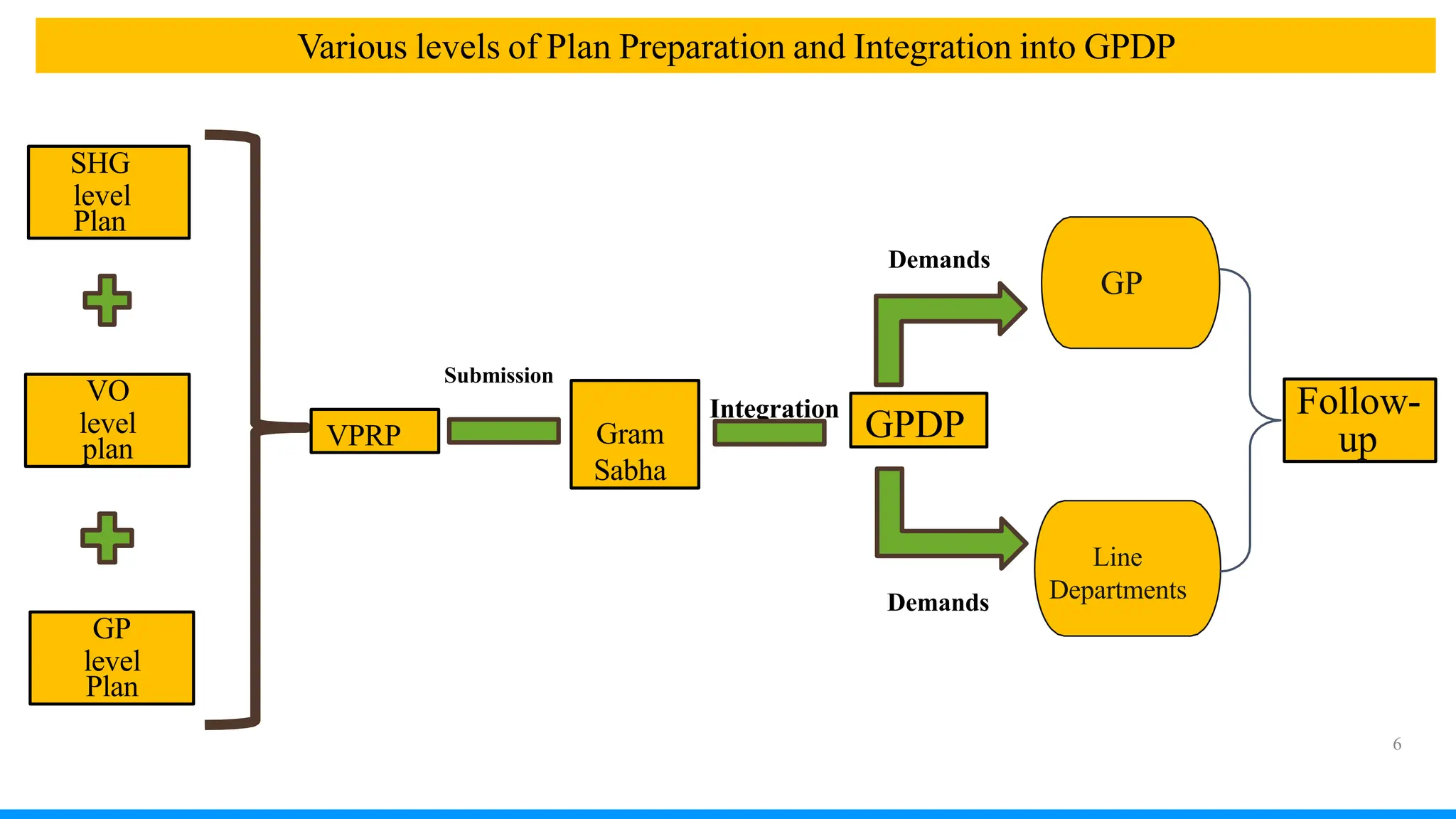 Various levels of Plan Preparation and Integration into GPDP

SHG level Plan

VO level plan

GP level Plan

VPRP

Submission

Gram Sabha

Integration

GPDP

Demands

GP

Demands

Line Departments

Follow-up

6